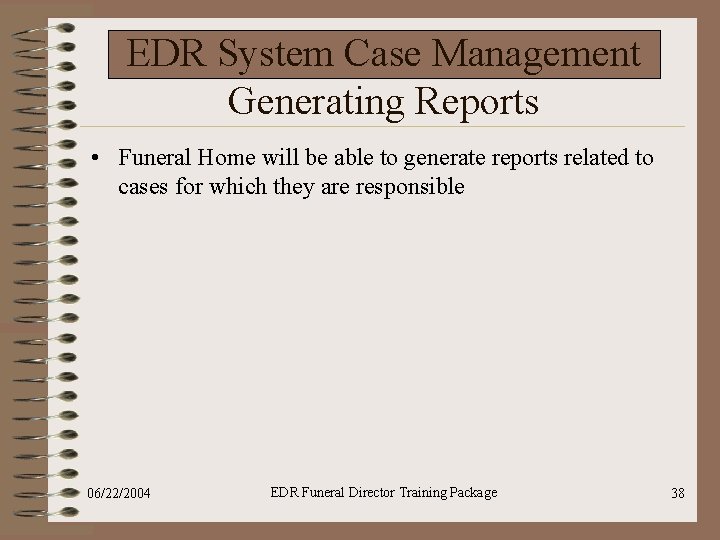 EDR System Case Management
Generating Reports

• Funeral Home will be able to generate reports related to cases for which they are responsible

06/22/2004

EDR Funeral Director Training Package

38